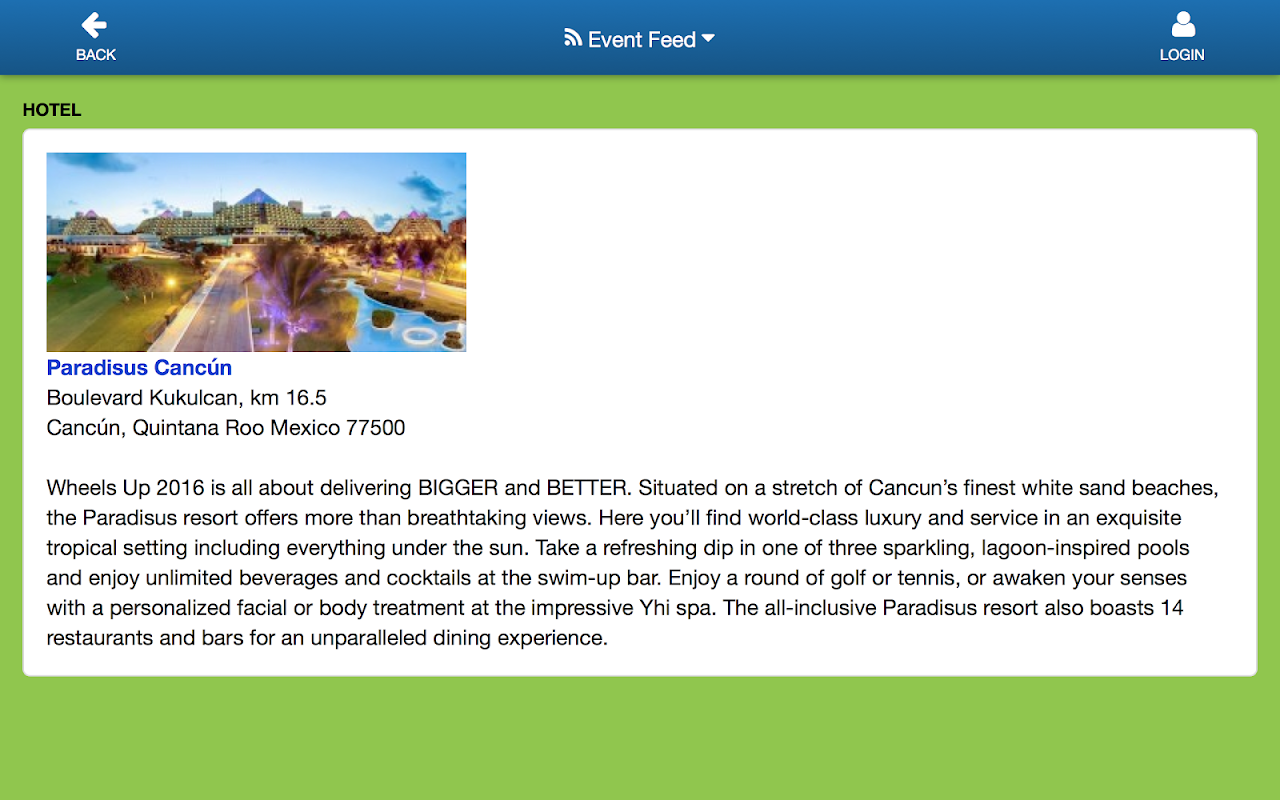 BACK

Event Feed

LOGIN

HOTEL

Paradisus Cancún
Boulevard Kukulcan, km 16.5
Cancún, Quintana Roo Mexico 77500

Wheels Up 2016 is all about delivering BIGGER and BETTER. Situated on a stretch of Cancun's finest white sand beaches, the Paradisus resort offers more than breathtaking views. Here you'll find world-class luxury and service in an exquisite tropical setting including everything under the sun. Take a refreshing dip in one of three sparkling, lagoon-inspired pools and enjoy unlimited beverages and cocktails at the swim-up bar. Enjoy a round of golf or tennis, or awaken your senses with a personalized facial or body treatment at the impressive Yhi spa. The all-inclusive Paradisus resort also boasts 14 restaurants and bars for an unparalleled dining experience.